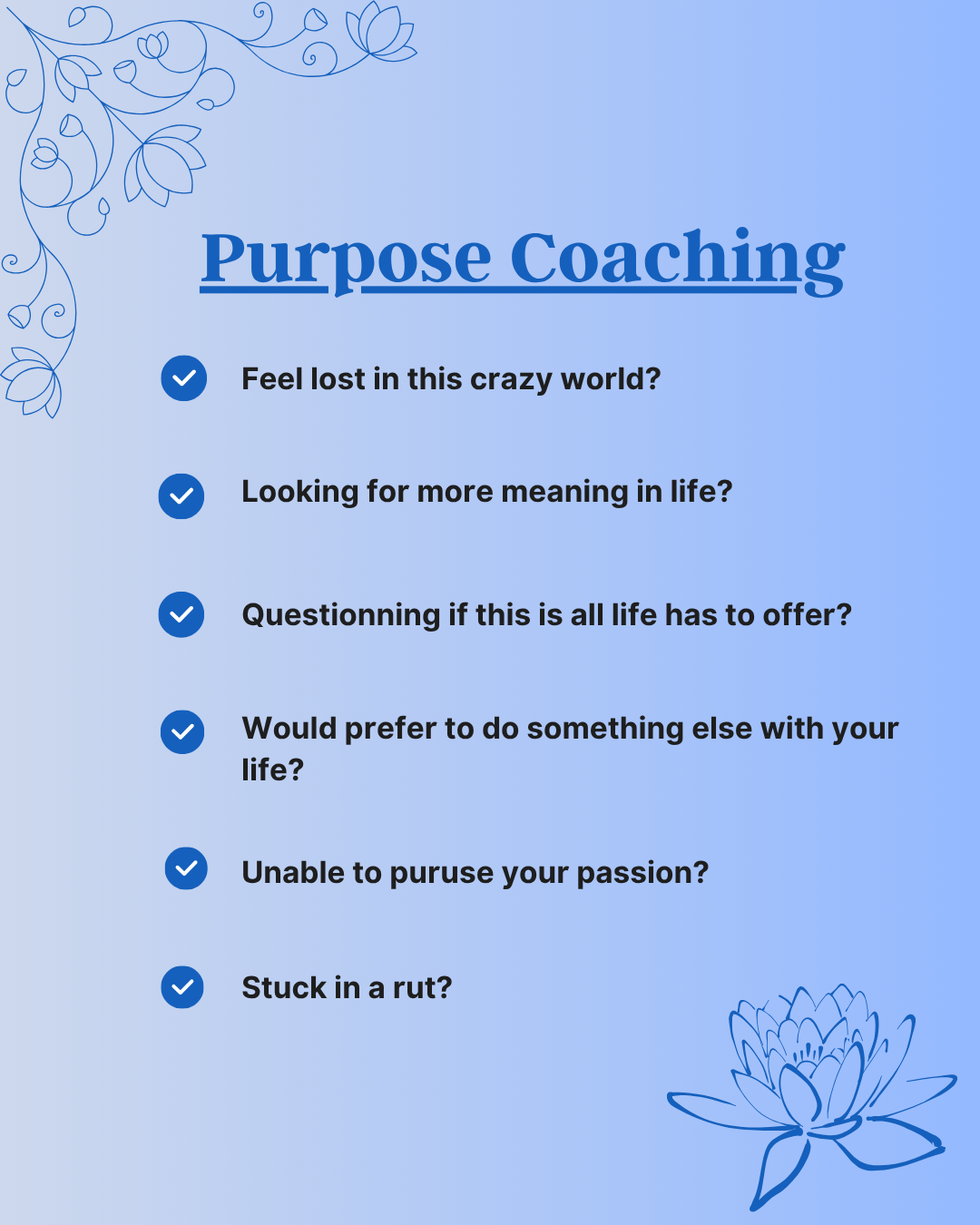 Purpose Coaching

Feel lost in this crazy world?

Looking for more meaning in life?

Questionning if this is all life has to offer?

Would prefer to do something else with your life?

Unable to puruse your passion?

Stuck in a rut?